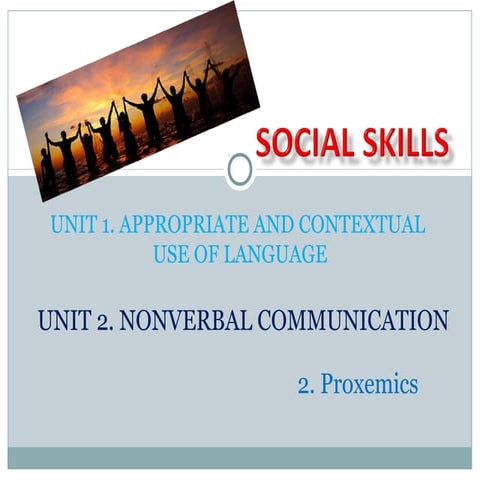 SOCIAL SKILLS

UNIT 1. APPROPRIATE AND CONTEXTUAL USE OF LANGUAGE

UNIT 2. NONVERBAL COMMUNICATION

2. Proxemics